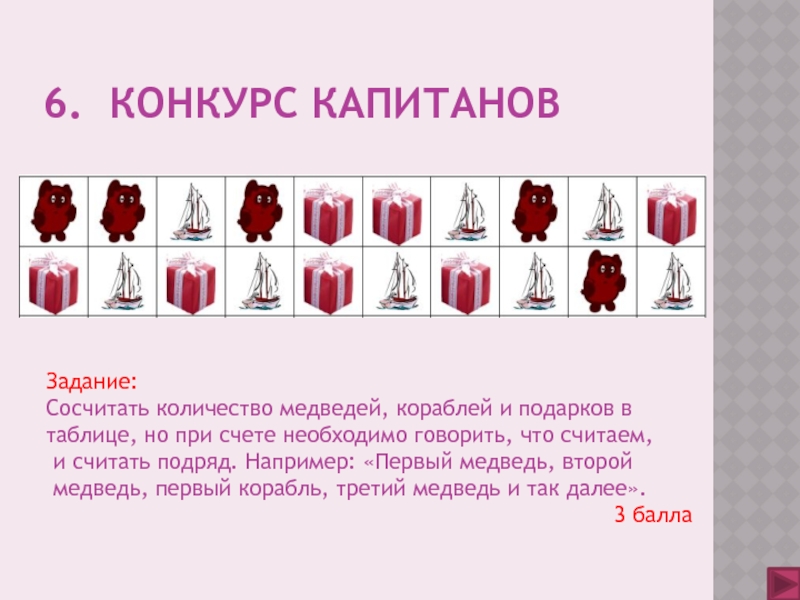 6. КОНКУРС КАПИТАНОВ

Задание:
Сосчитать количество медведей, кораблей и подарков в таблице, но при счете необходимо говорить, что считаем, и считать подряд. Например: «Первый медведь, второй медведь, первый корабль, третий медведь и так далее».

3 балла